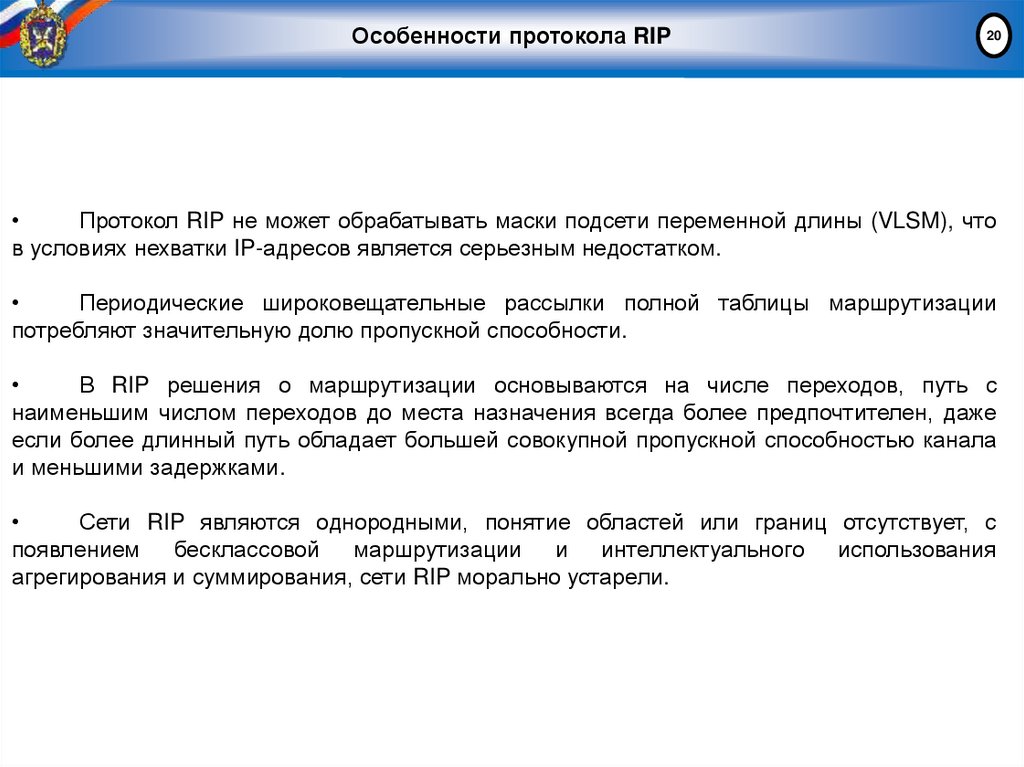 Особенности протокола RIP

20

• Протокол RIP не может обрабатывать маски подсети переменной длины (VLSM), что в условиях нехватки IP-адресов является серьезным недостатком.

• Периодические широковещательные рассылки полной таблицы маршрутизации потребляют значительную долю пропускной способности.

• В RIP решения о маршрутизации основываются на числе переходов, путь с наименьшим числом переходов до места назначения всегда более предпочтителен, даже если более длинный путь обладает большей совокупной пропускной способностью канала и меньшими задержками.

• Сети RIP являются однородными, понятие областей или границ отсутствует, с появлением бесклассовой маршрутизации и интеллектуального использования агрегирования и суммирования, сети RIP морально устарели.